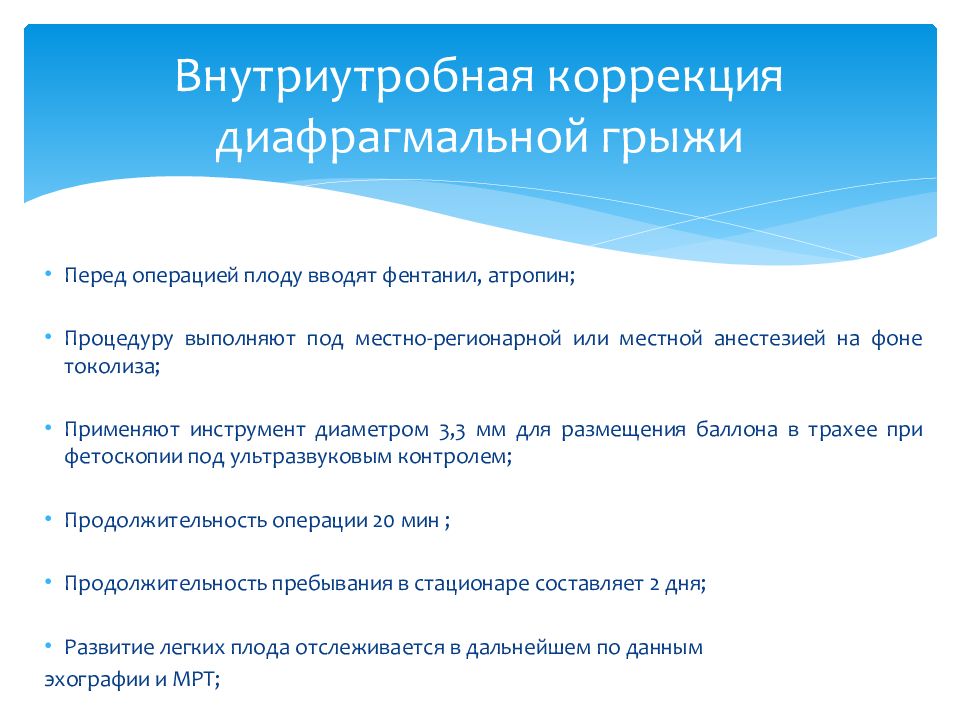 Внутриутробная коррекция диафрагмальной грыжи

• Перед операцией плоду вводят фентанил, атропин;

• Процедуру выполняют под местно-регионарной или местной анестезией на фоне токолиза;

• Применяют инструмент диаметром 3,3 мм для размещения баллона в трахее при фетоскопии под ультразвуковым контролем;

• Продолжительность операции 20 мин ;

• Продолжительность пребывания в стационаре составляет 2 дня;

• Развитие легких плода отслеживается в дальнейшем по данным эхографии и МРТ;